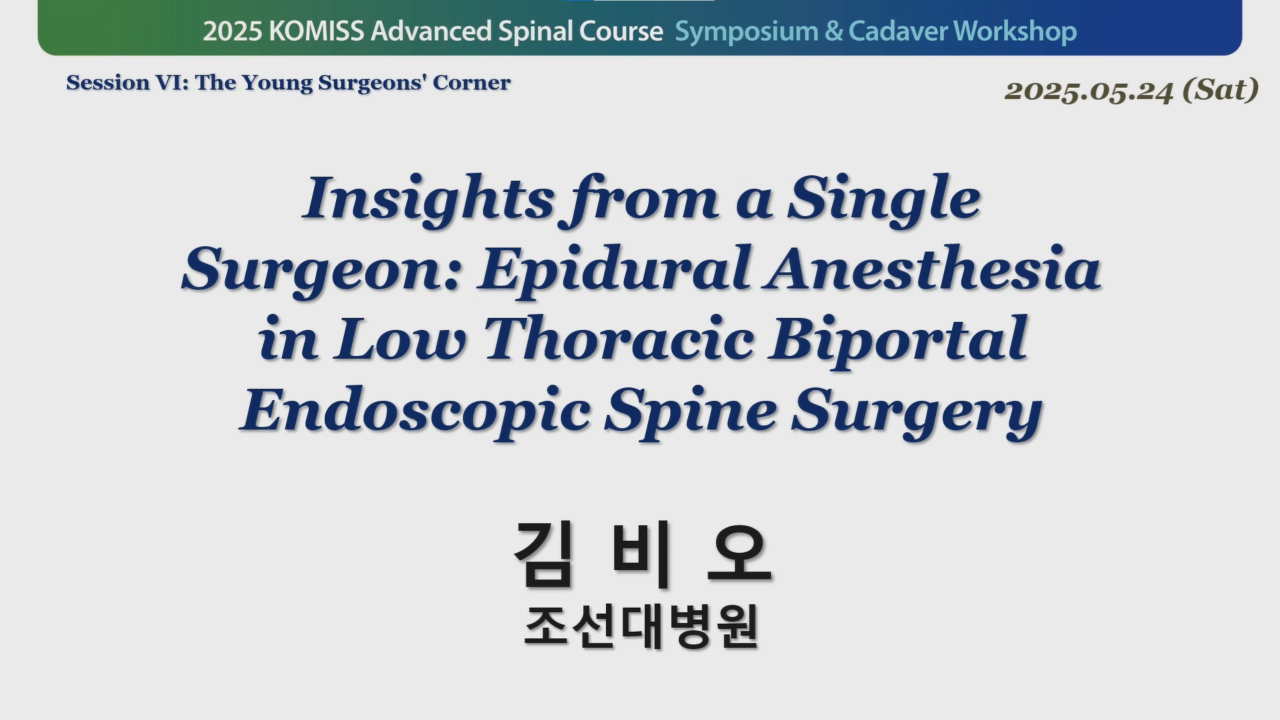 2025 KOMISS Advanced Spinal Course Symposium & Cadaver Workshop

Session VI: The Young Surgeons' Corner

2025.05.24 (Sat)

Insights from a Single Surgeon: Epidural Anesthesia in Low Thoracic Biportal Endoscopic Spine Surgery

김 비 오

조선대병원